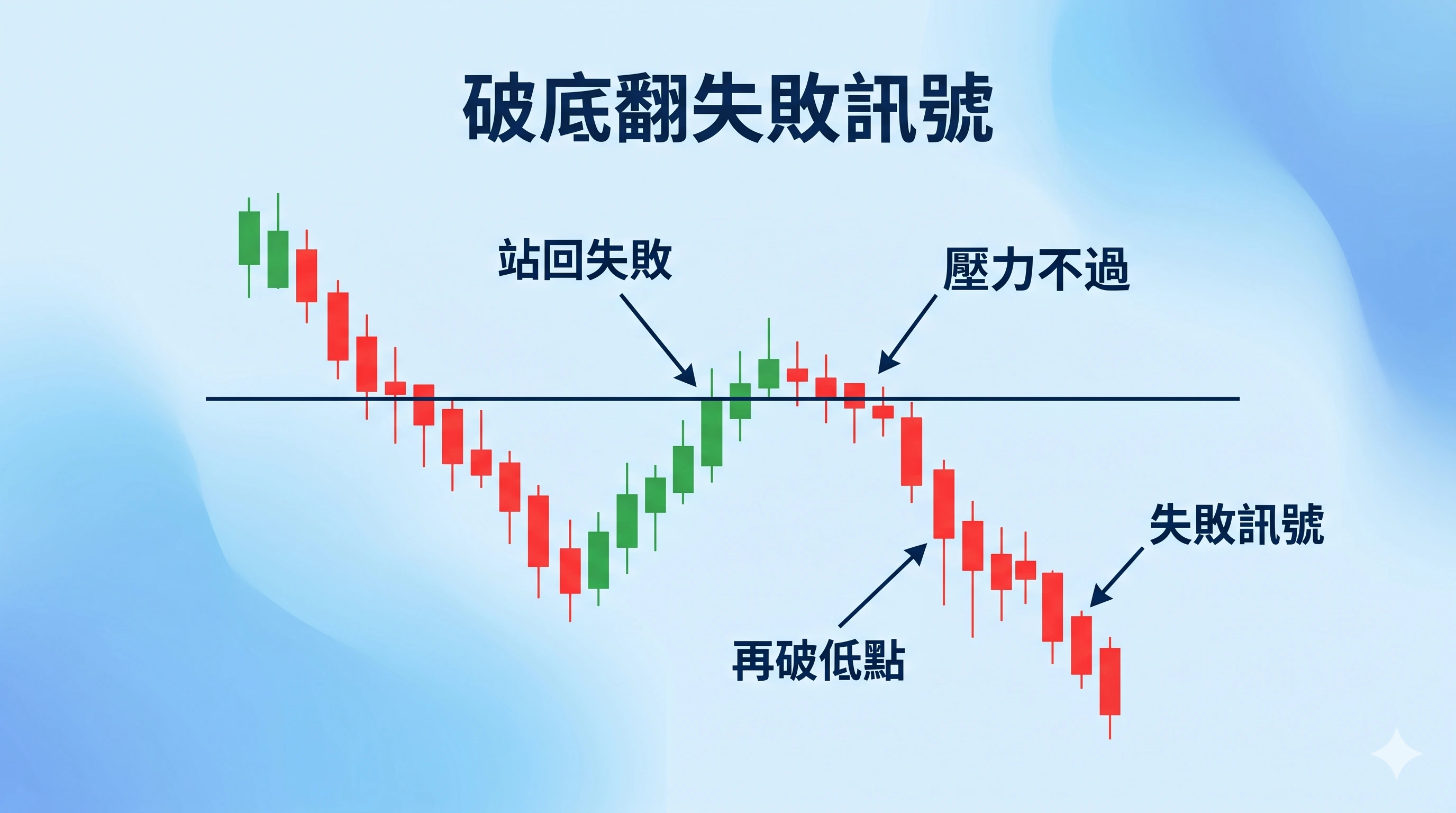 破底翻失敗訊號

站回失敗

壓力不過

失敗訊號

再破低點